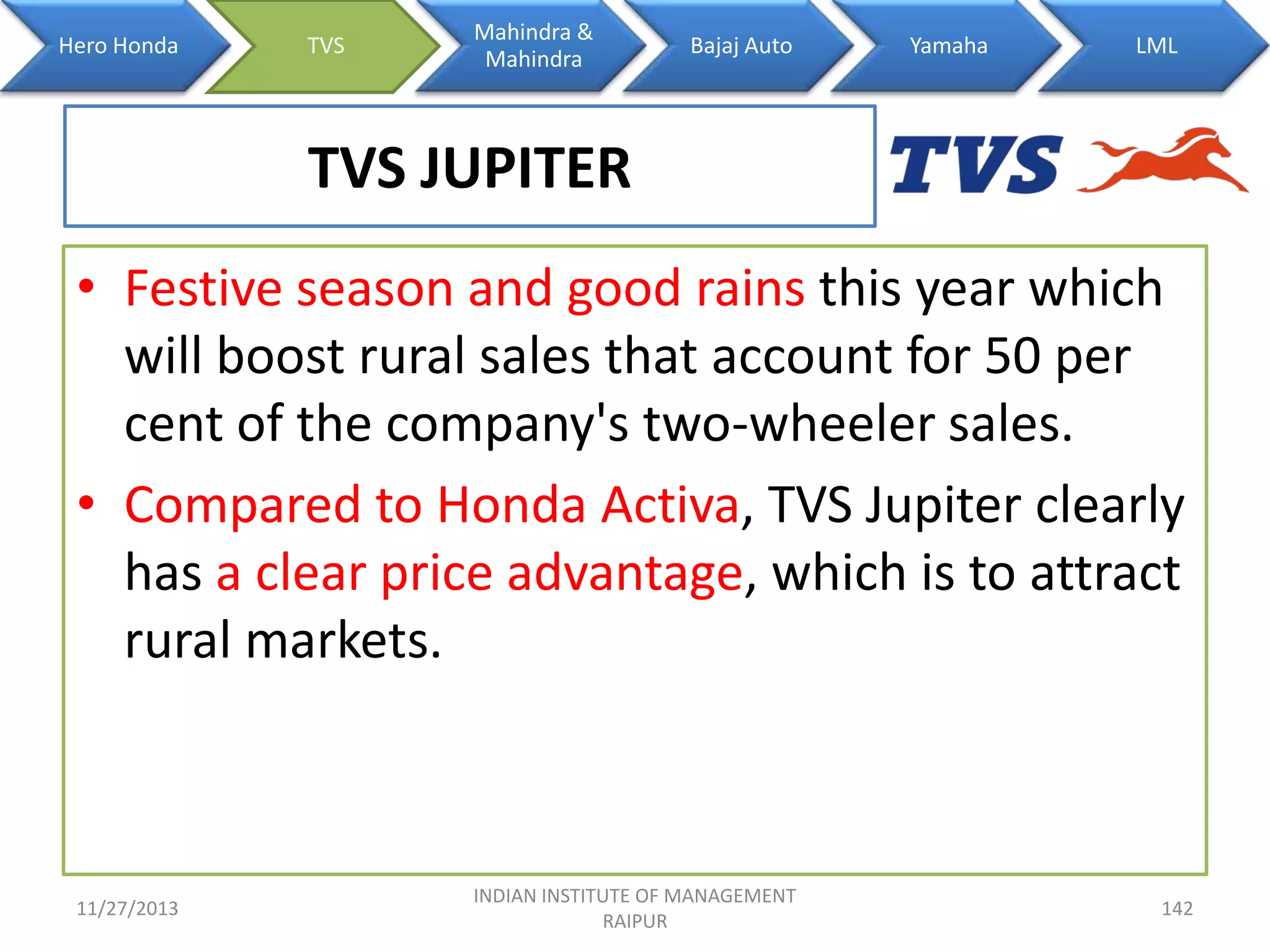 Hero Honda

TVS

Mahindra & Mahindra

Bajaj Auto

Yamaha

LML

TVS JUPITER

TVS

• Festive season and good rains this year which will boost rural sales that account for 50 per cent of the company's two-wheeler sales.

• Compared to Honda Activa, TVS Jupiter clearly has a clear price advantage, which is to attract rural markets.

11/27/2013

INDIAN INSTITUTE OF MANAGEMENT RAIPUR

142